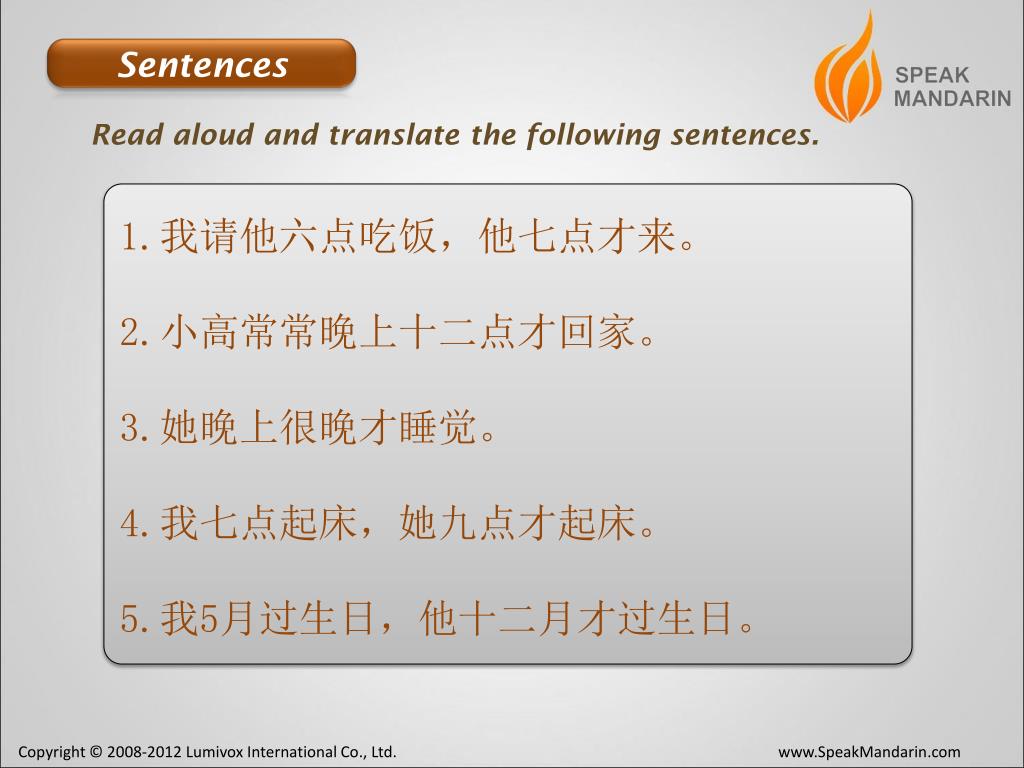 Sentences

SPEAK MANDARIN

Read aloud and translate the following sentences.

1. 我请他六点吃饭，他七点才来。

2. 小高常常晚上十二点才回家。

3. 她晚上很晚才睡觉。

4. 我七点起床，她九点才起床。

5. 我5月过生日，他十二月才过生日。

Copyright © 2008-2012 Lumivox International Co., Ltd.

www.SpeakMandarin.com